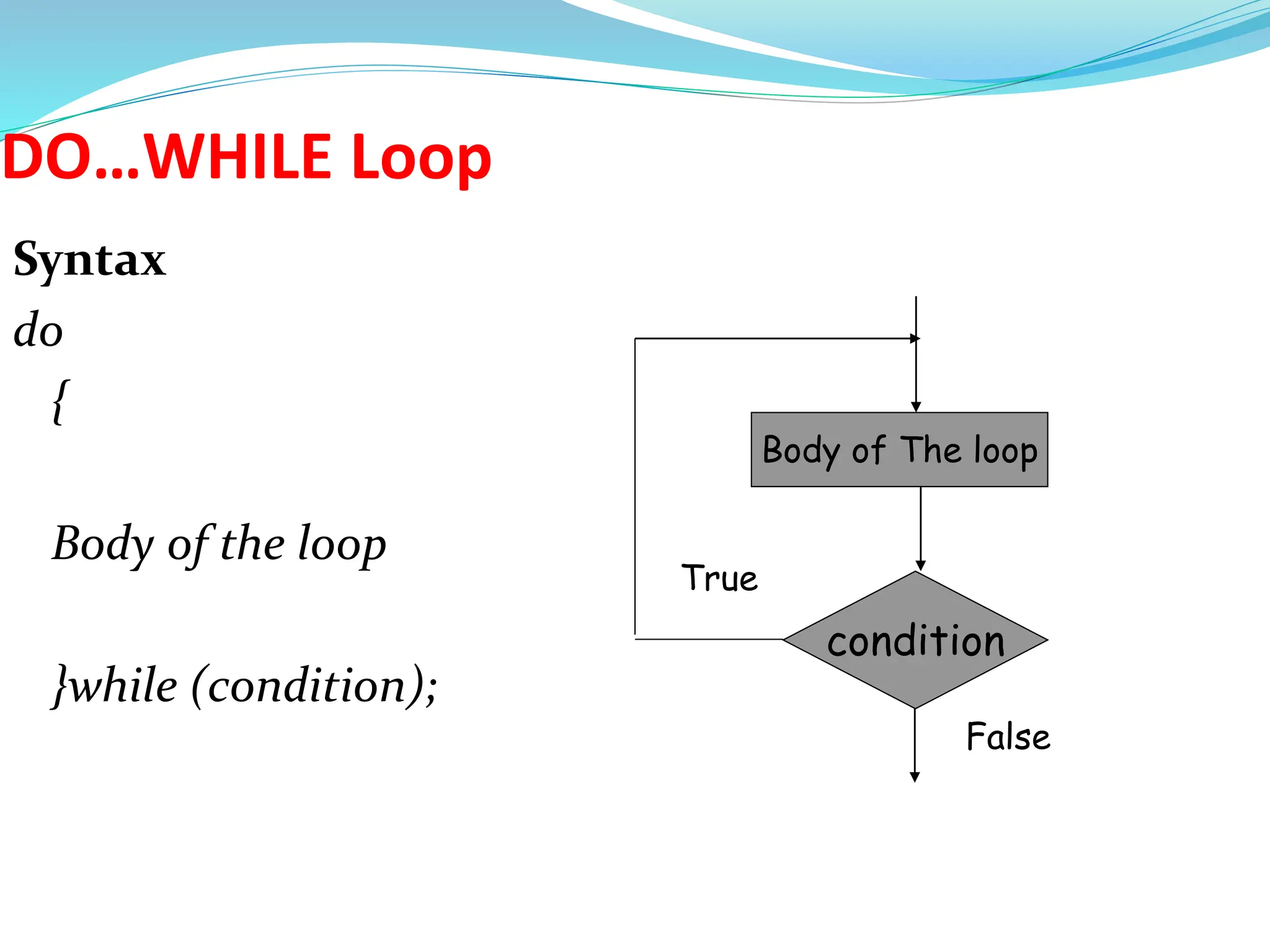 DO…WHILE Loop

Syntax

do

{

Body of the loop

}while (condition);

Body of The loop

True

condition

False